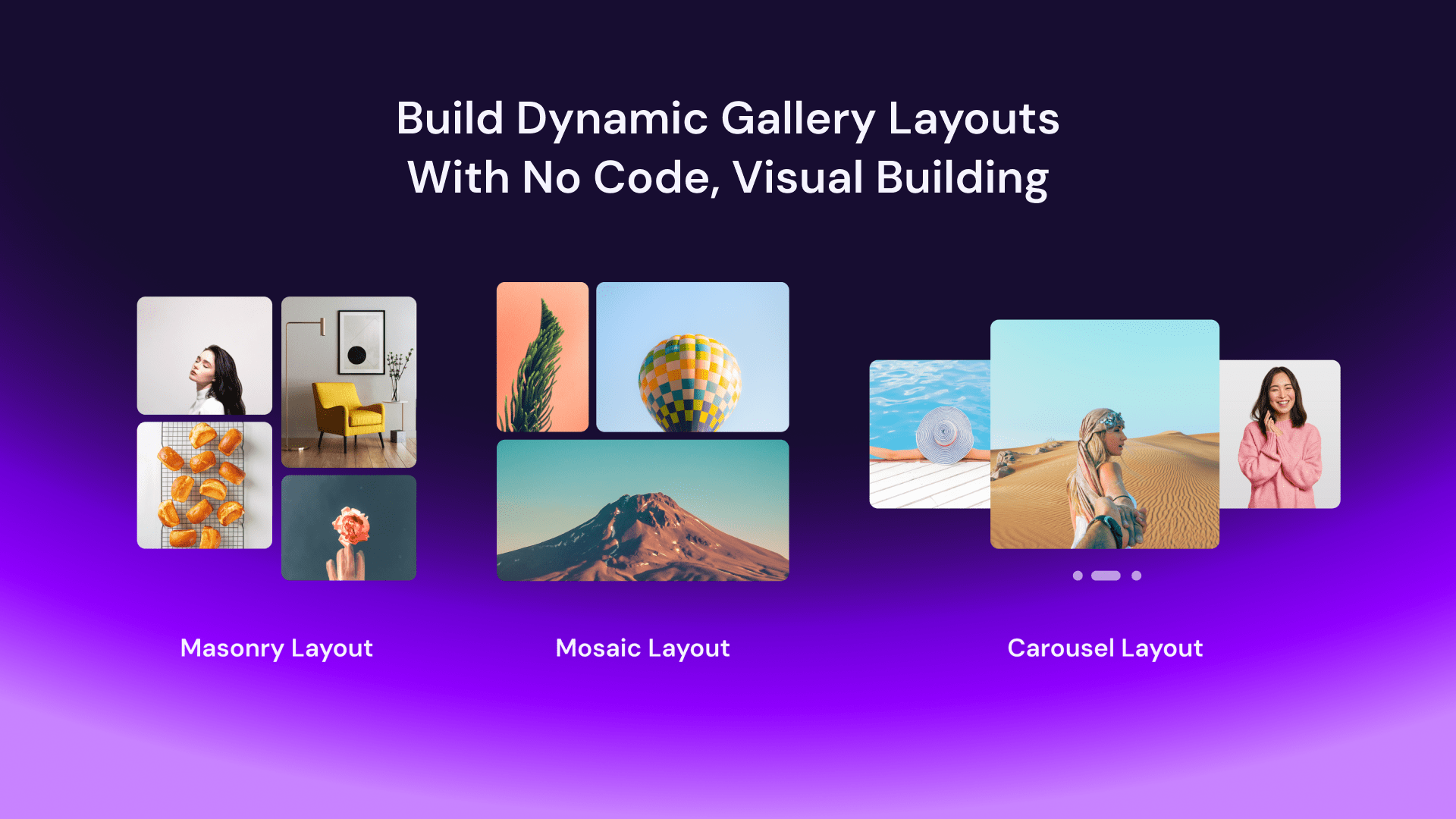 Build Dynamic Gallery Layouts
With No Code, Visual Building

Masonry Layout

Mosaic Layout

Carousel Layout